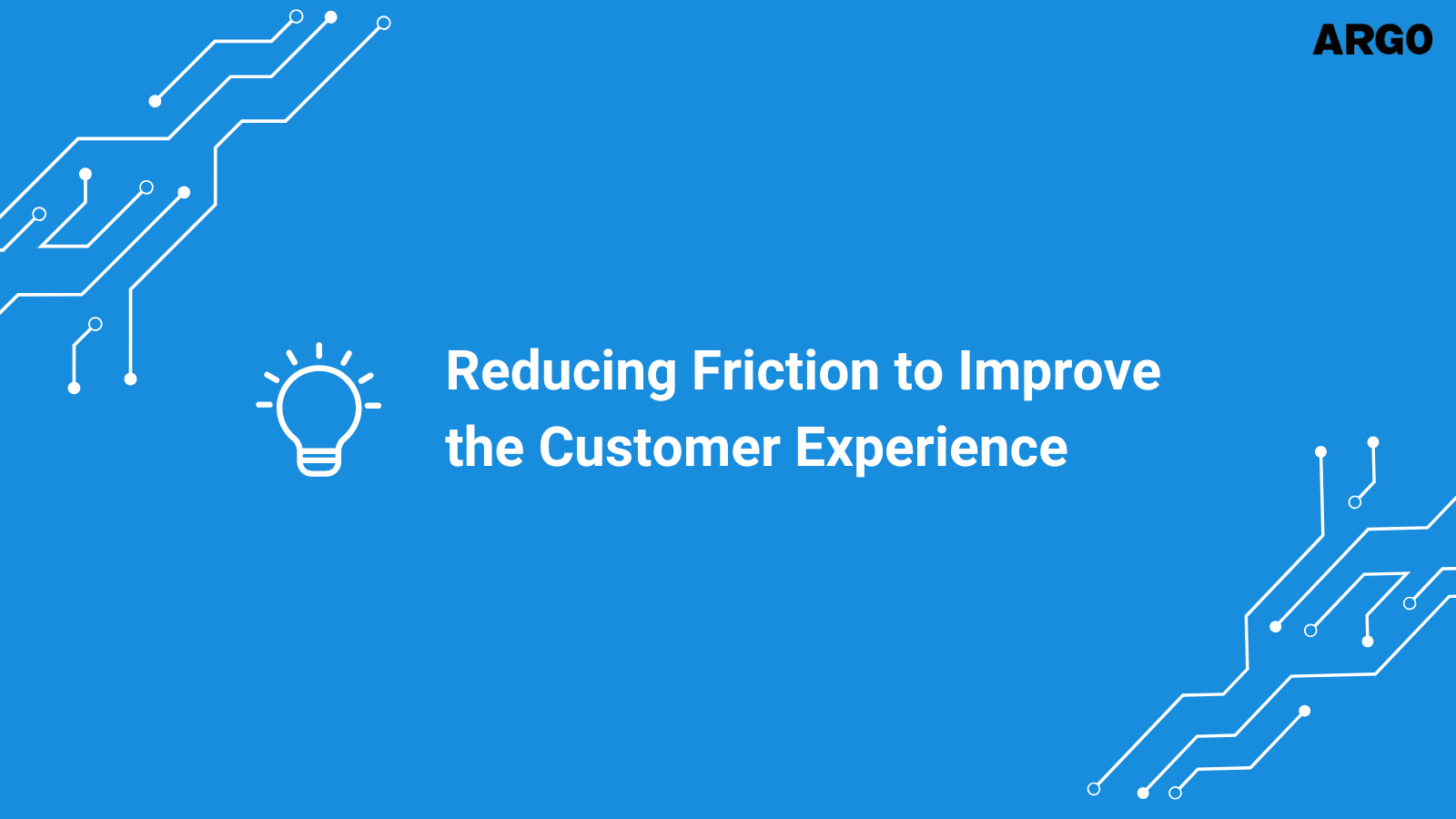 ARGO

Reducing Friction to Improve the Customer Experience